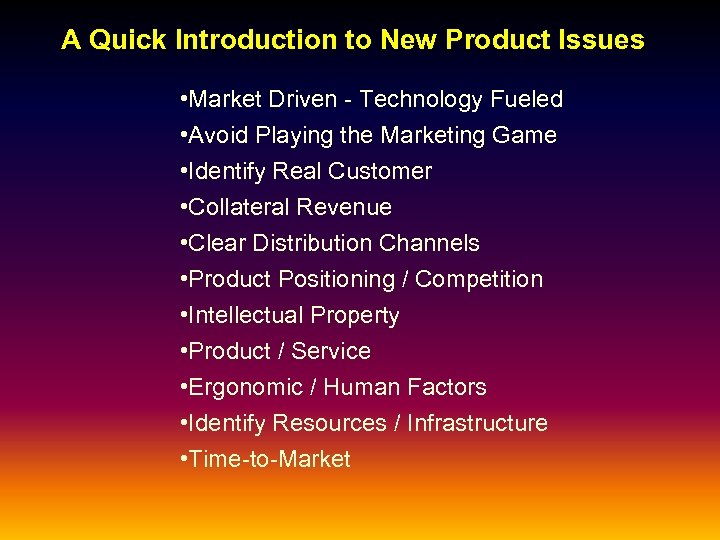 A Quick Introduction to New Product Issues

•Market Driven - Technology Fueled
•Avoid Playing the Marketing Game
•Identify Real Customer
•Collateral Revenue
•Clear Distribution Channels
•Product Positioning / Competition
•Intellectual Property
•Product / Service
•Ergonomic / Human Factors
•Identify Resources / Infrastructure
•Time-to-Market